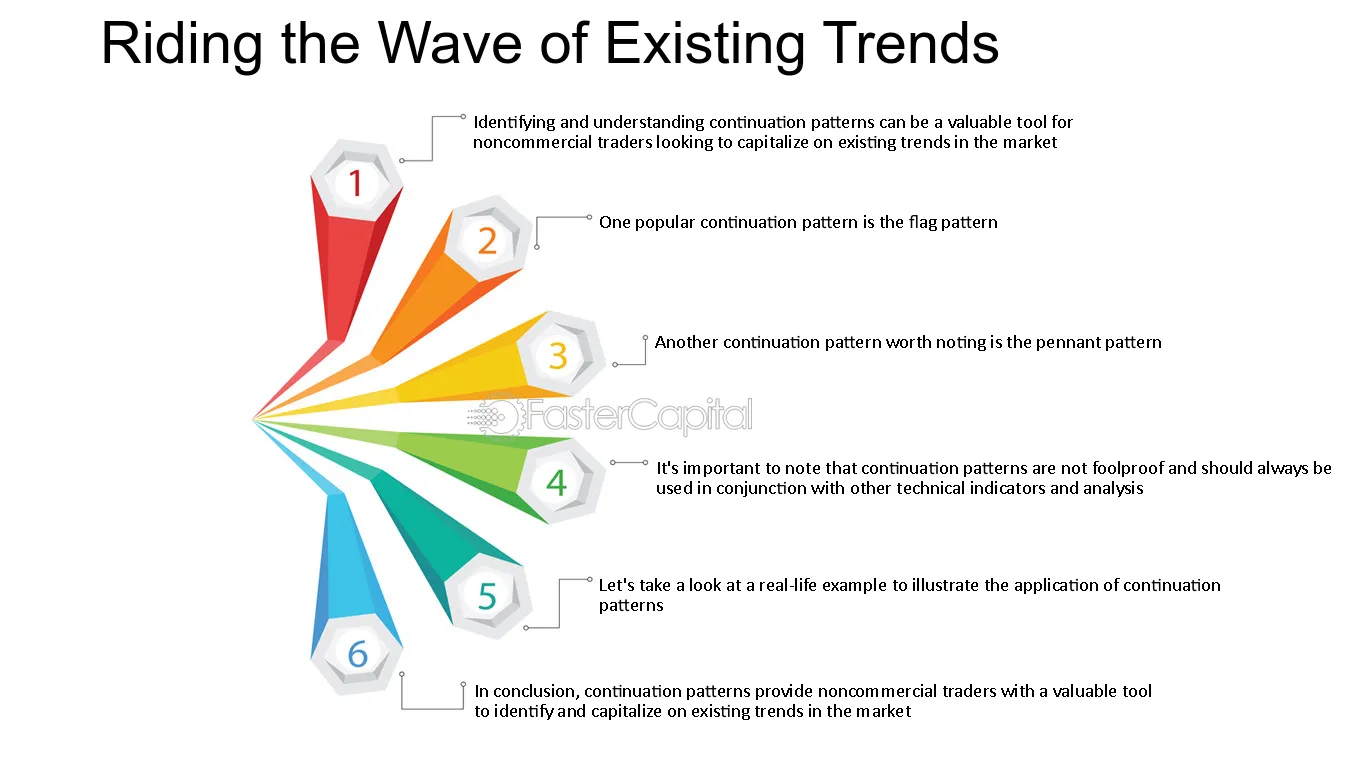 Riding the Wave of Existing Trends

1

Identifying and understanding continuation patterns can be a valuable tool for noncommercial traders looking to capitalize on existing trends in the market

2

One popular continuation pattern is the flag pattern

3

Another continuation pattern worth noting is the pennant pattern

4

It's important to note that continuation patterns are not foolproof and should always be used in conjunction with other technical indicators and analysis

5

Let's take a look at a real-life example to illustrate the application of continuation patterns

6

In conclusion, continuation patterns provide noncommercial traders with a valuable tool to identify and capitalize on existing trends in the market

FasterCapital